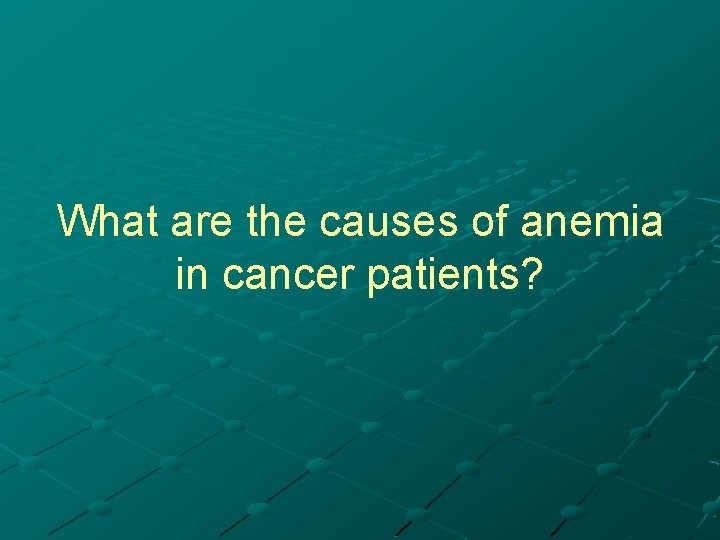 What are the causes of anemia in cancer patients?